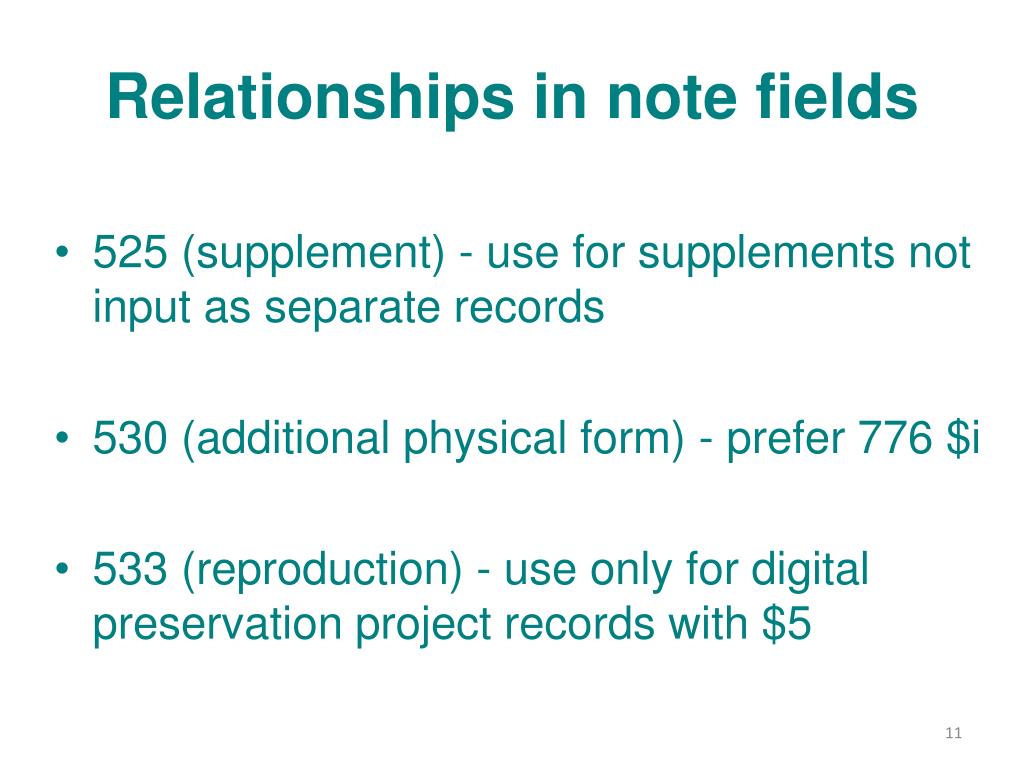 Relationships in note fields

• 525 (supplement) - use for supplements not input as separate records

• 530 (additional physical form) - prefer 776 \$i

• 533 (reproduction) - use only for digital preservation project records with \$5

11